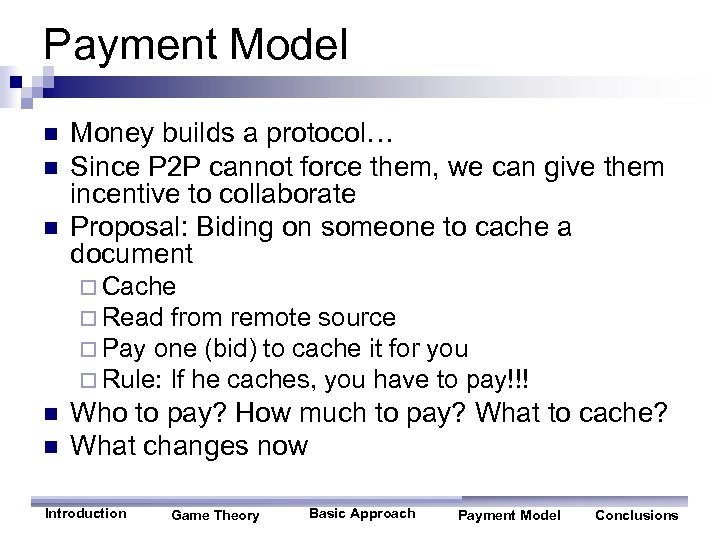 Payment Model

- Money builds a protocol…
- Since P2P cannot force them, we can give them incentive to collaborate
- Proposal: Biding on someone to cache a document
  - Cache
  - Read from remote source
  - Pay one (bid) to cache it for you
  - Rule: If he caches, you have to pay!!!
- Who to pay? How much to pay? What to cache?
- What changes now

Introduction Game Theory Basic Approach Payment Model Conclusions